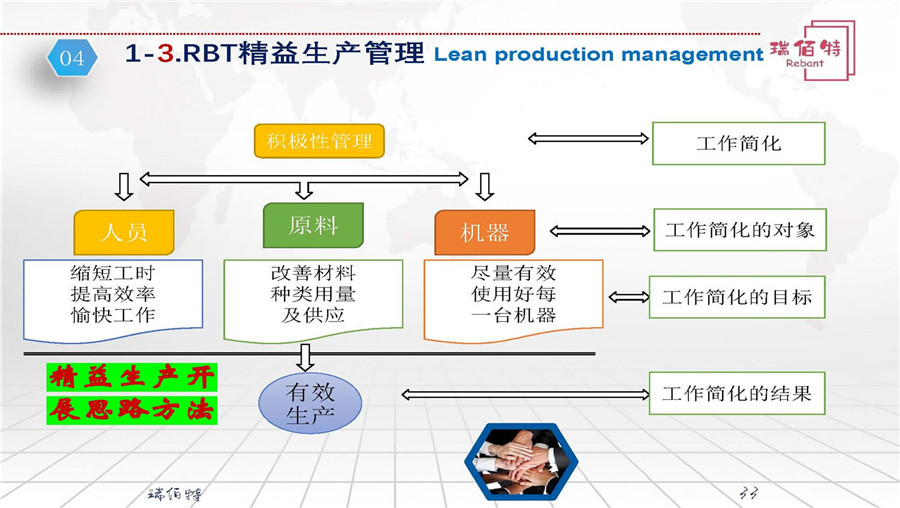 04

1-3.RBT精益生产管理 Lean production management

瑞佰特 Rebant

积极性管理

工作简化

人员

原料

机器

工作简化的对象

缩短工时
提高效率
愉快工作

改善材料
种类用量
及供应

尽量有效
使用好每
一台机器

工作简化的目标

精益生产开
展思路方法

有效
生产

工作简化的结果

瑞佰特

33